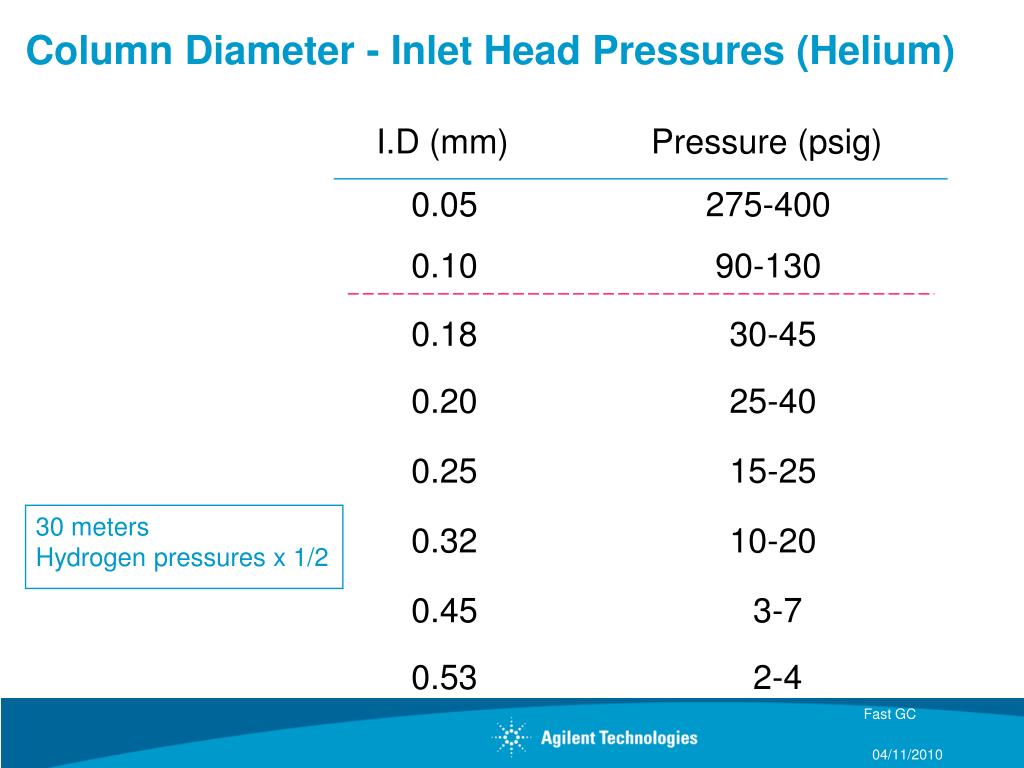 Column Diameter - Inlet Head Pressures (Helium)

| I.D (mm) | Pressure (psig) |
|---|---|
| 0.05 | 275-400 |
| 0.10 | 90-130 |
| 0.18 | 30-45 |
| 0.20 | 25-40 |
| 0.25 | 15-25 |
| 0.32 | 10-20 |
| 0.45 | 3-7 |
| 0.53 | 2-4 |

30 meters
Hydrogen pressures x 1/2

Agilent Technologies

Fast GC

04/11/2010